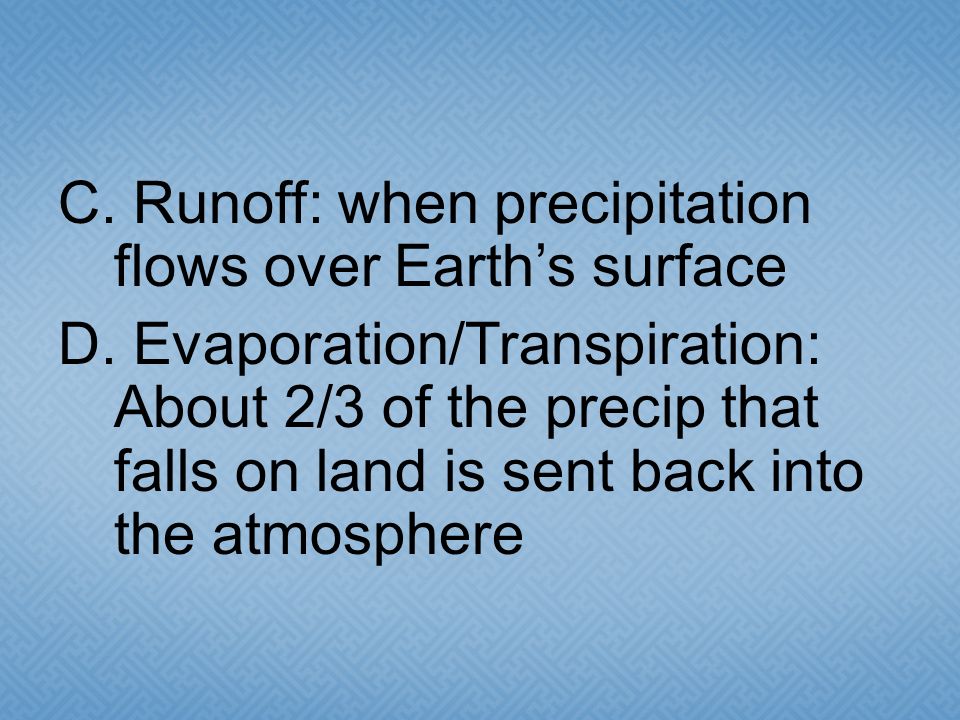 C. Runoff: when precipitation flows over Earth’s surface

D. Evaporation/Transpiration: About 2/3 of the precip that falls on land is sent back into the atmosphere